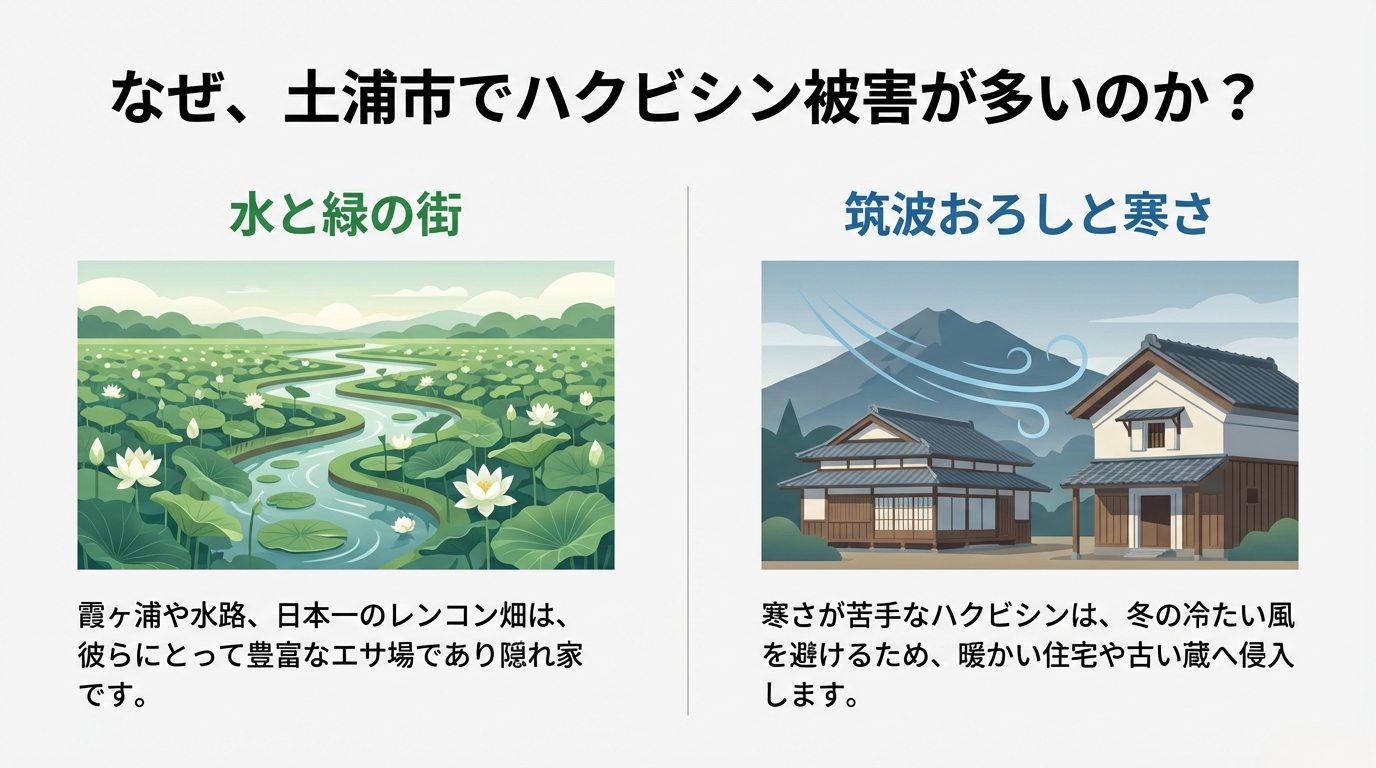 なぜ、土浦市でハクビシン被害が多いのか？

水と緑の街

霞ヶ浦や水路、日本一のレンコン畑は、彼らにとって豊富なエサ場であり隠れ家です。

筑波おろしと寒さ

寒さが苦手なハクビシンは、冬の冷たい風を避けるため、暖かい住宅や古い蔵へ侵入します。